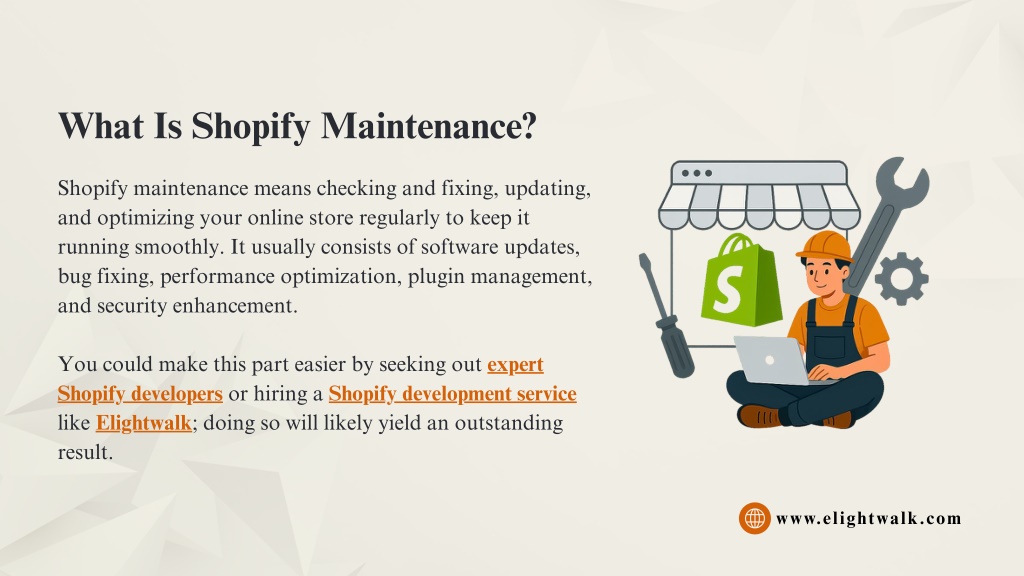 What Is Shopify Maintenance?

Shopify maintenance means checking and fixing, updating, and optimizing your online store regularly to keep it running smoothly. It usually consists of software updates, bug fixing, performance optimization, plugin management, and security enhancement.

You could make this part easier by seeking out expert Shopify developers or hiring a Shopify development service like Elightwalk; doing so will likely yield an outstanding result.

S

www.elightwalk.com